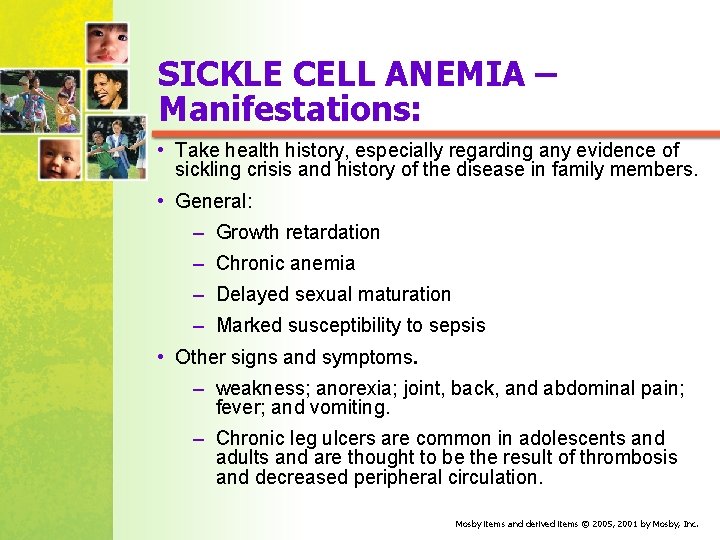 SICKLE CELL ANEMIA – Manifestations:

• Take health history, especially regarding any evidence of sickling crisis and history of the disease in family members.

• General:

– Growth retardation

– Chronic anemia

– Delayed sexual maturation

– Marked susceptibility to sepsis

• Other signs and symptoms.

– weakness; anorexia; joint, back, and abdominal pain; fever; and vomiting.

– Chronic leg ulcers are common in adolescents and adults and are thought to be the result of thrombosis and decreased peripheral circulation.

Mosby items and derived items © 2005, 2001 by Mosby, Inc.